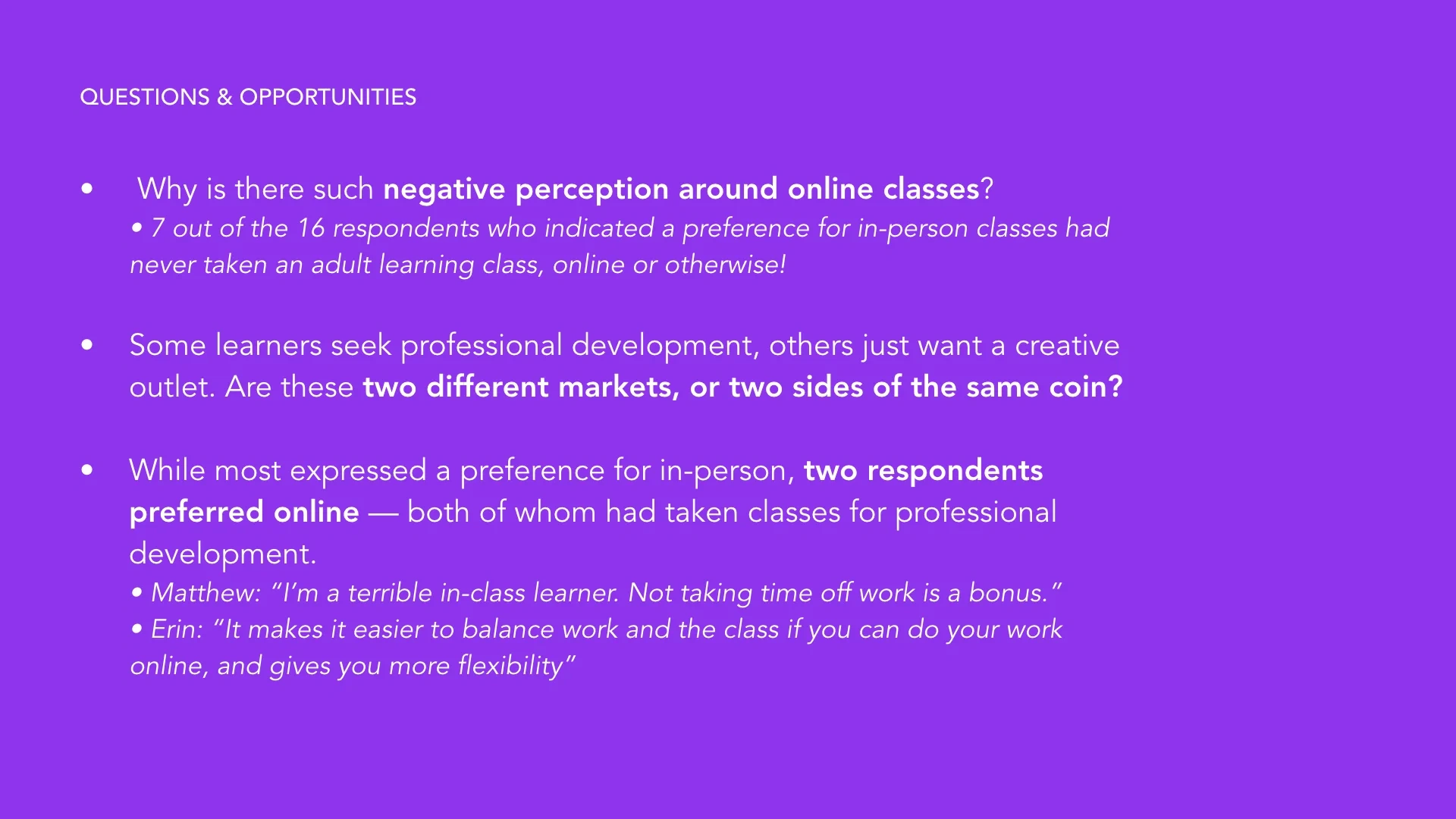 QUESTIONS & OPPORTUNITIES

• Why is there such negative perception around online classes?
• 7 out of the 16 respondents who indicated a preference for in-person classes had never taken an adult learning class, online or otherwise!

• Some learners seek professional development, others just want a creative outlet. Are these two different markets, or two sides of the same coin?

• While most expressed a preference for in-person, two respondents preferred online — both of whom had taken classes for professional development.
• Matthew: “I’m a terrible in-class learner. Not taking time off work is a bonus.”
• Erin: “It makes it easier to balance work and the class if you can do your work online, and gives you more flexibility”